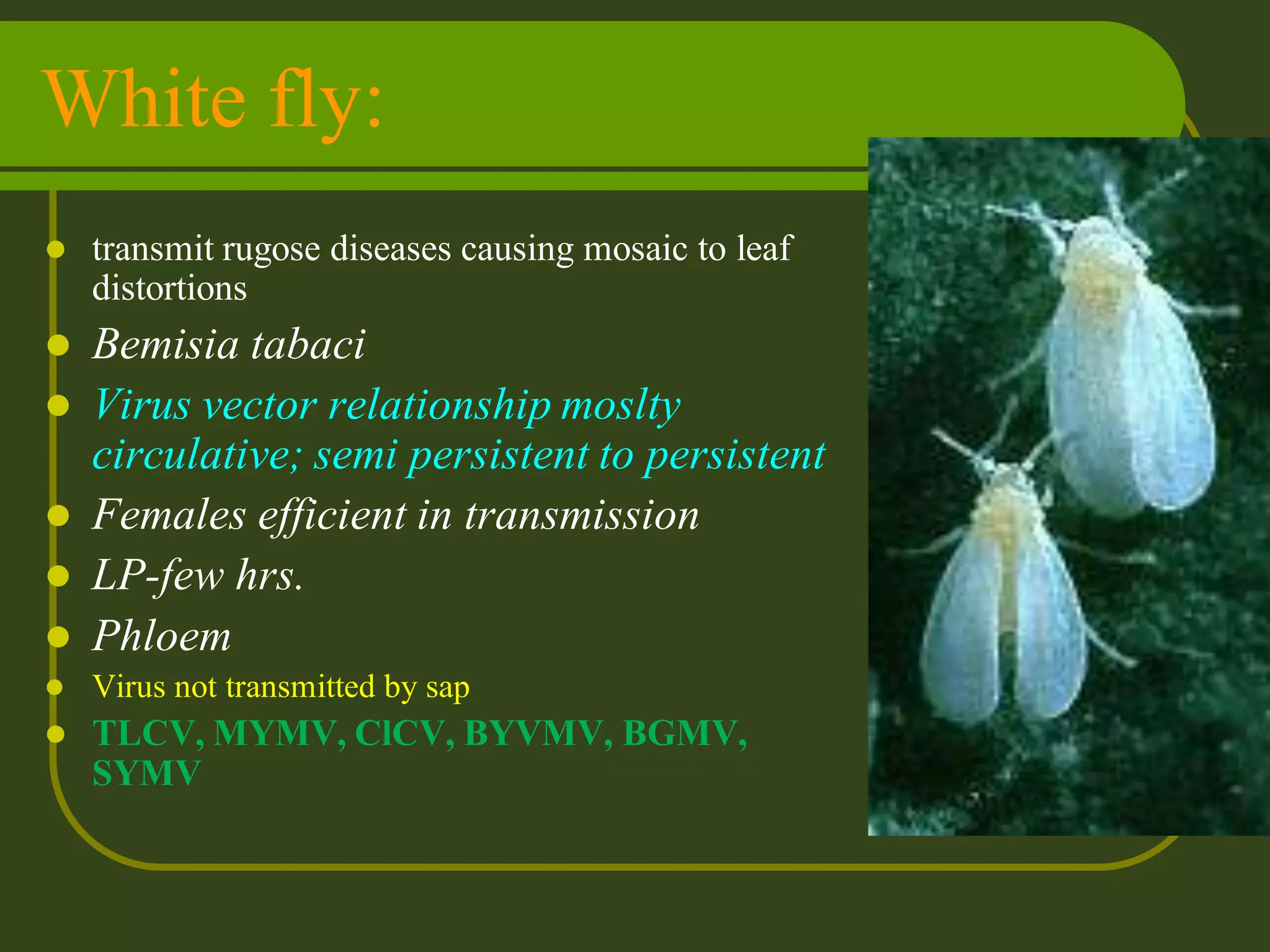 White fly:

- transmit rugose diseases causing mosaic to leaf distortions
- Bemisia tabaci
- Virus vector relationship moslty circulative; semi persistent to persistent
- Females efficient in transmission
- LP-few hrs.
- Phloem
- Virus not transmitted by sap
- TLCV, MYMV, ClCV, BYVMV, BGMV, SYMV